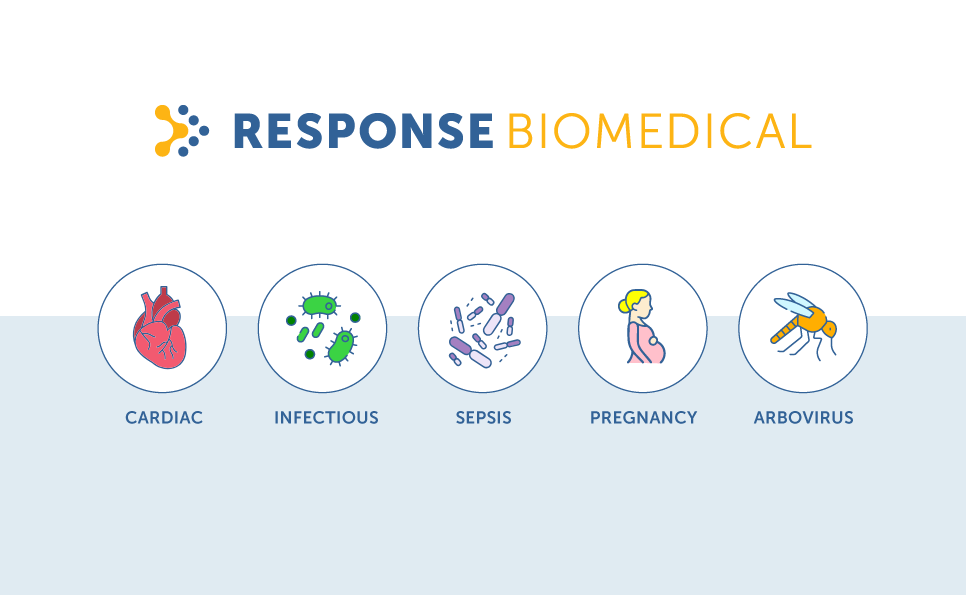 RESPONSE BIOMEDICAL

CARDIAC

INFECTIOUS

SEPSIS

PREGNANCY

ARBOVIRUS